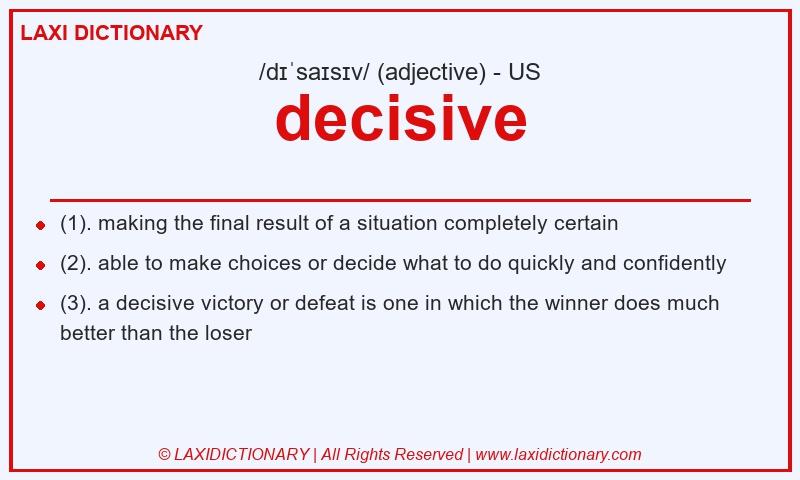 LAXI DICTIONARY

/dɪˈsaɪsɪv/ (adjective) - US

decisive

- (1). making the final result of a situation completely certain
- (2). able to make choices or decide what to do quickly and confidently
- (3). a decisive victory or defeat is one in which the winner does much better than the loser

© LAXIDICTIONARY | All Rights Reserved | www.laxidictionary.com